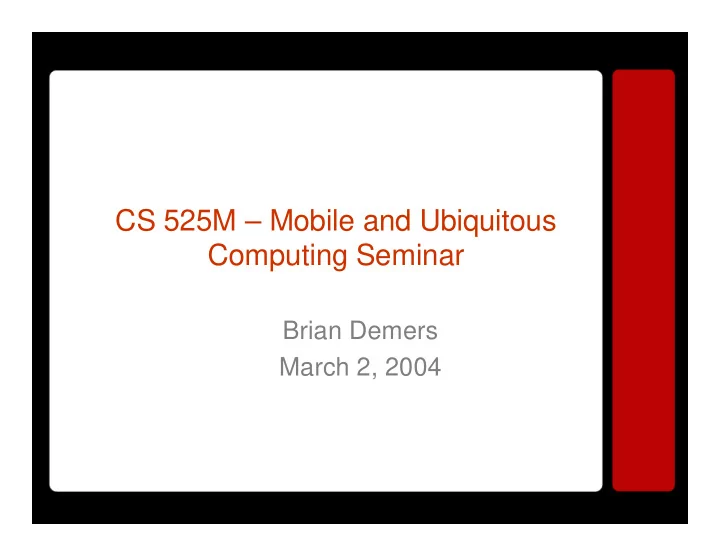 CS 525M – Mobile and Ubiquitous Computing Seminar

Brian Demers
March 2, 2004